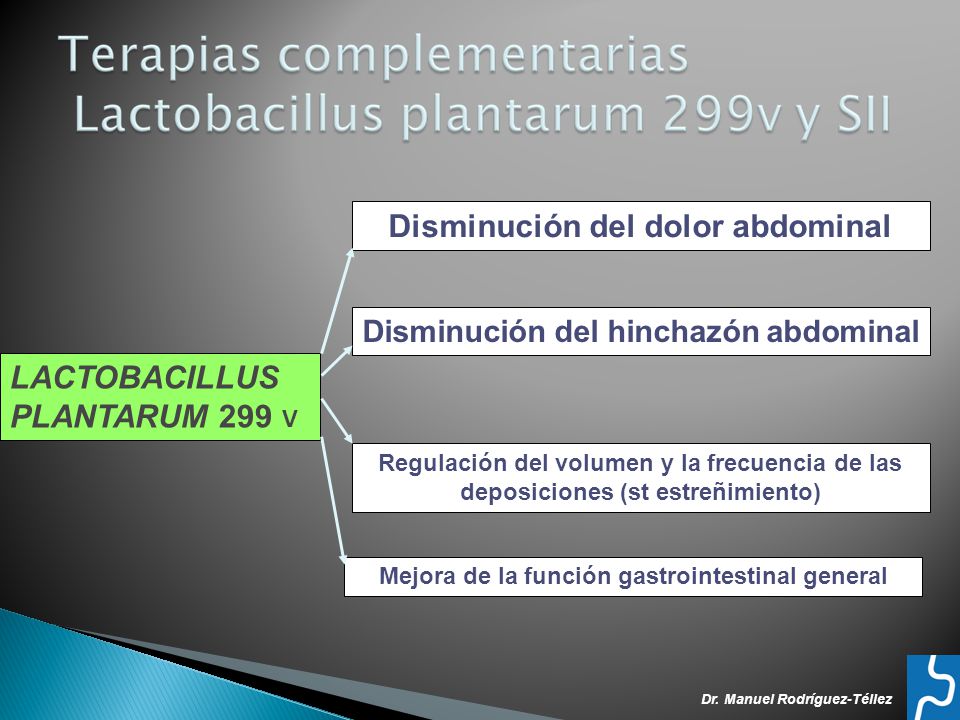 Terapias complementarias
Lactobacillus plantarum 299v y SII

LACTOBACILLUS PLANTARUM 299 V

Disminución del dolor abdominal

Disminución del hinchazón abdominal

Regulación del volumen y la frecuencia de las deposiciones (st estreñimiento)

Mejora de la función gastrointestinal general

Dr. Manuel Rodríguez-Téllez